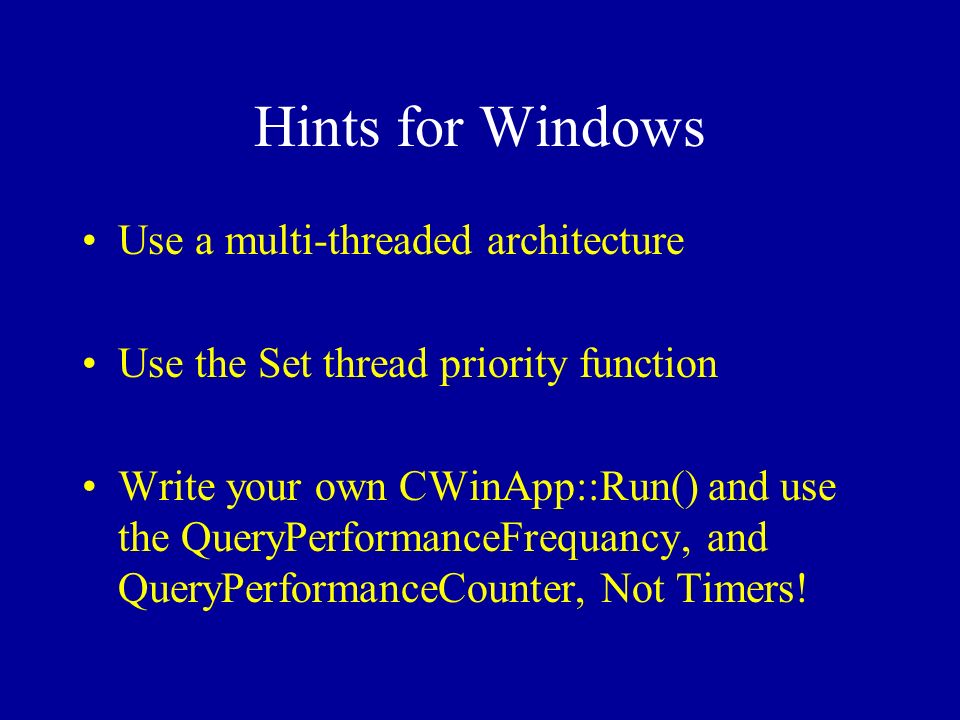 Hints for Windows

• Use a multi-threaded architecture

• Use the Set thread priority function

• Write your own CWinApp::Run() and use the QueryPerformanceFrequancy, and QueryPerformanceCounter, Not Timers!